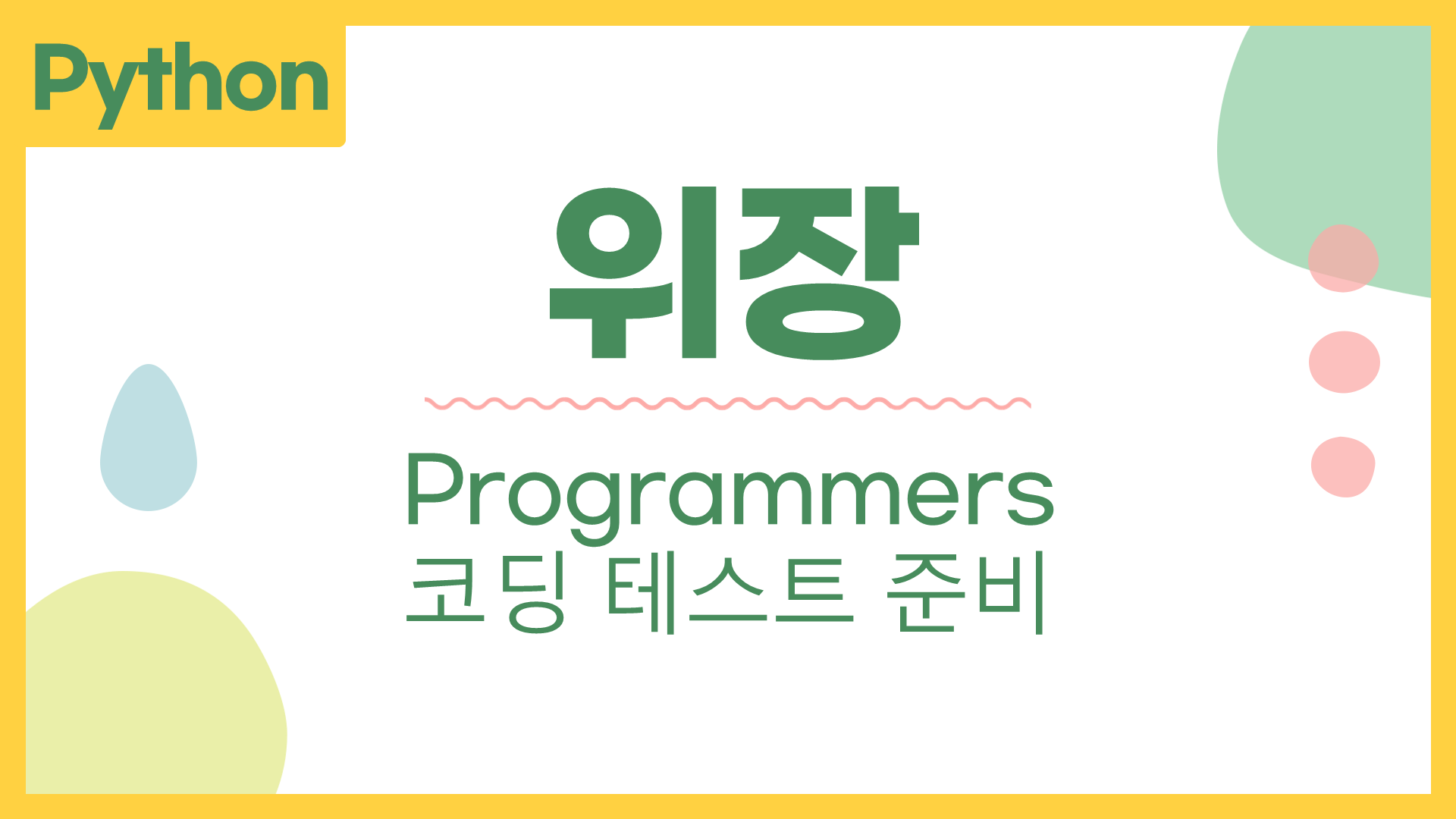 Python

위장

Programmers
코딩 테스트 준비